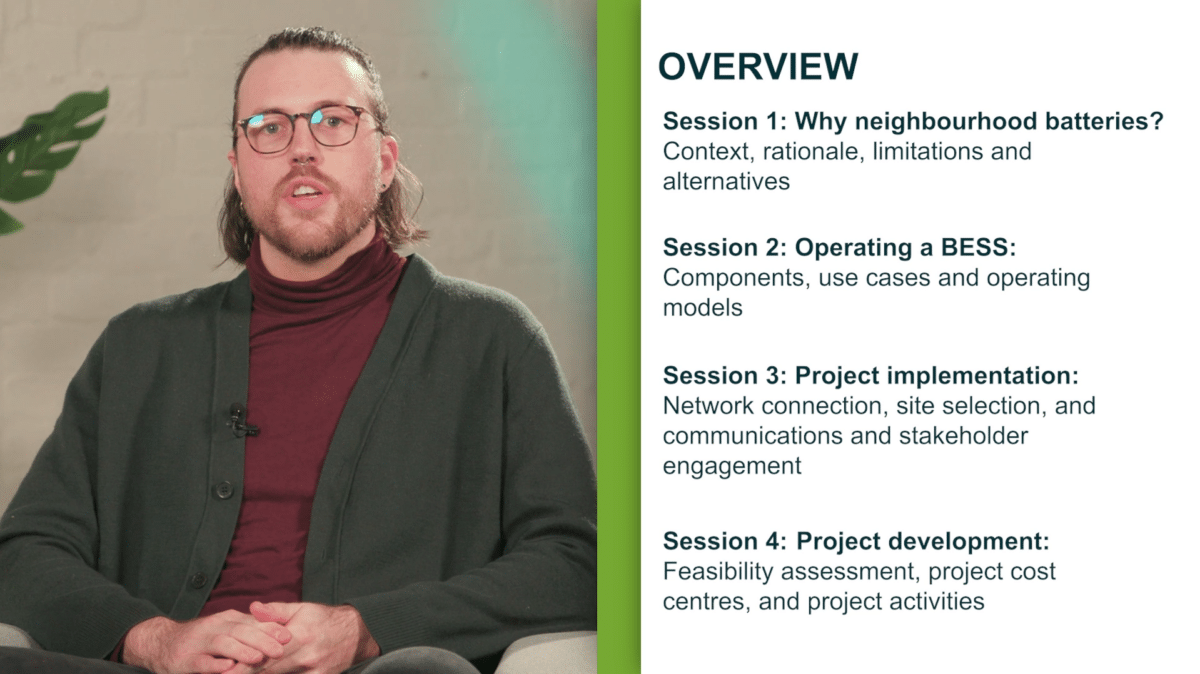 OVERVIEW

Session 1: Why neighbourhood batteries?
Context, rationale, limitations and alternatives

Session 2: Operating a BESS:
Components, use cases and operating models

Session 3: Project implementation:
Network connection, site selection, and communications and stakeholder engagement

Session 4: Project development:
Feasibility assessment, project cost centres, and project activities